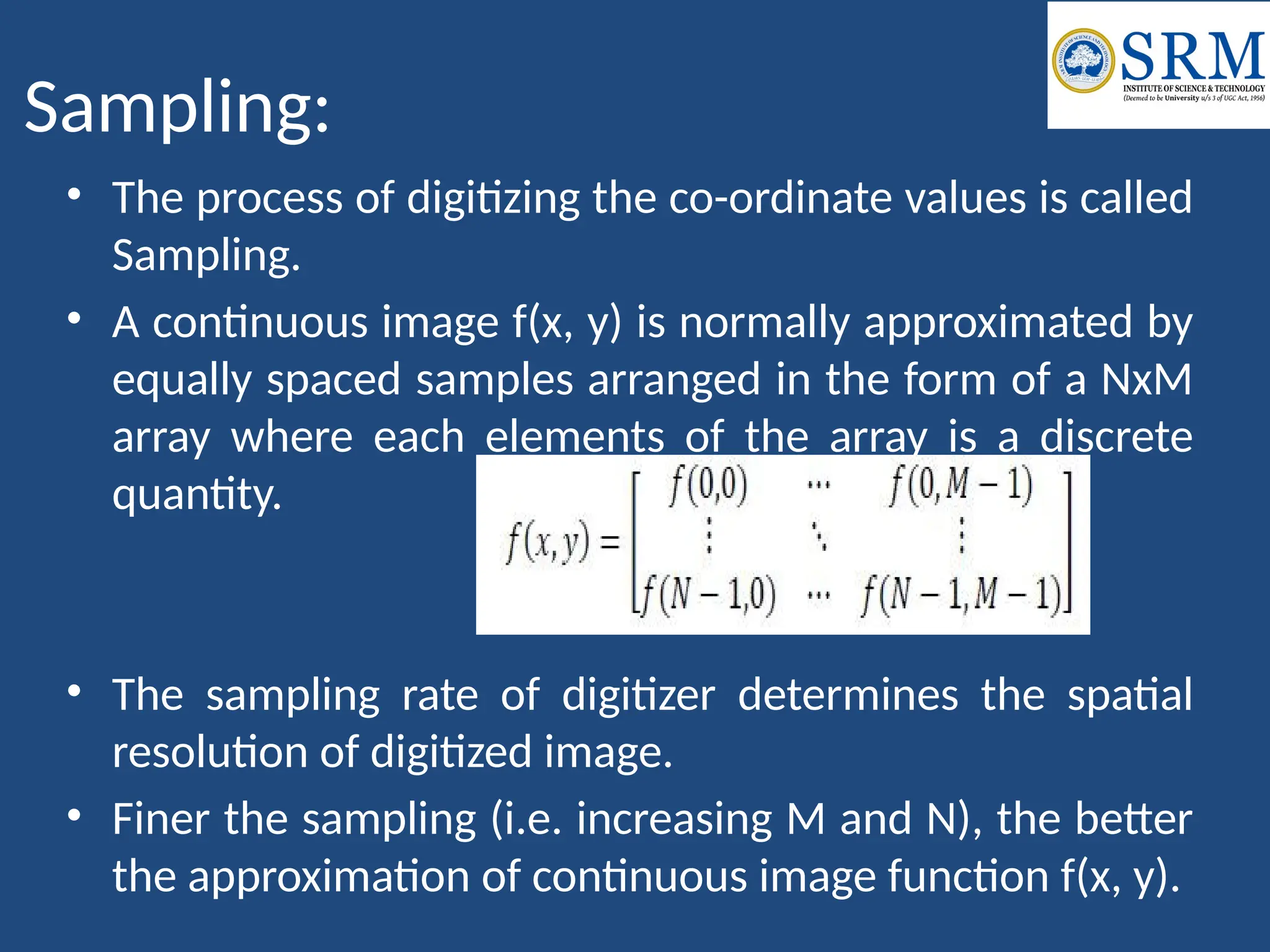 SRM
INSTITUTE OF SCIENCE & TECHNOLOGY
(Deemed to be University u/s 3 of UGC Act, 1956)

Sampling:

• The process of digitizing the co-ordinate values is called Sampling.

• A continuous image f(x, y) is normally approximated by equally spaced samples arranged in the form of a NxM array where each elements of the array is a discrete quantity.

$f(x,y) = \begin{bmatrix} f(0,0) & \cdots & f(0,M-1) \\ \vdots & \ddots & \vdots \\ f(N-1,0) & \cdots & f(N-1,M-1) \end{bmatrix}$

• The sampling rate of digitizer determines the spatial resolution of digitized image.

• Finer the sampling (i.e. increasing M and N), the better the approximation of continuous image function f(x, y).